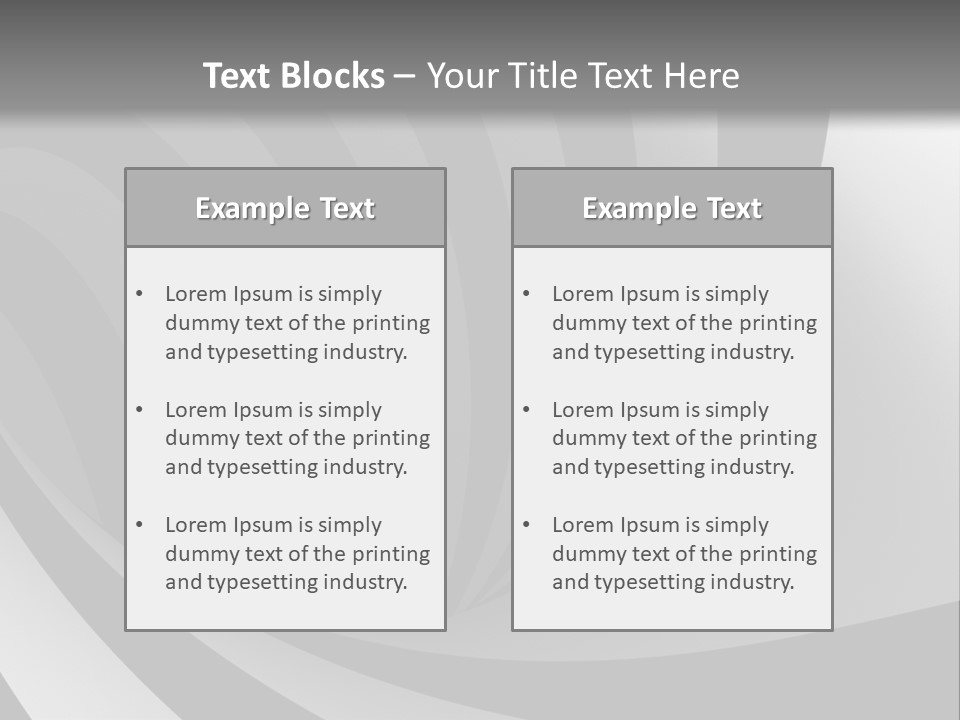 Text Blocks – Your Title Text Here

Example Text

• Lorem Ipsum is simply dummy text of the printing and typesetting industry.

• Lorem Ipsum is simply dummy text of the printing and typesetting industry.

• Lorem Ipsum is simply dummy text of the printing and typesetting industry.

Example Text

• Lorem Ipsum is simply dummy text of the printing and typesetting industry.

• Lorem Ipsum is simply dummy text of the printing and typesetting industry.

• Lorem Ipsum is simply dummy text of the printing and typesetting industry.